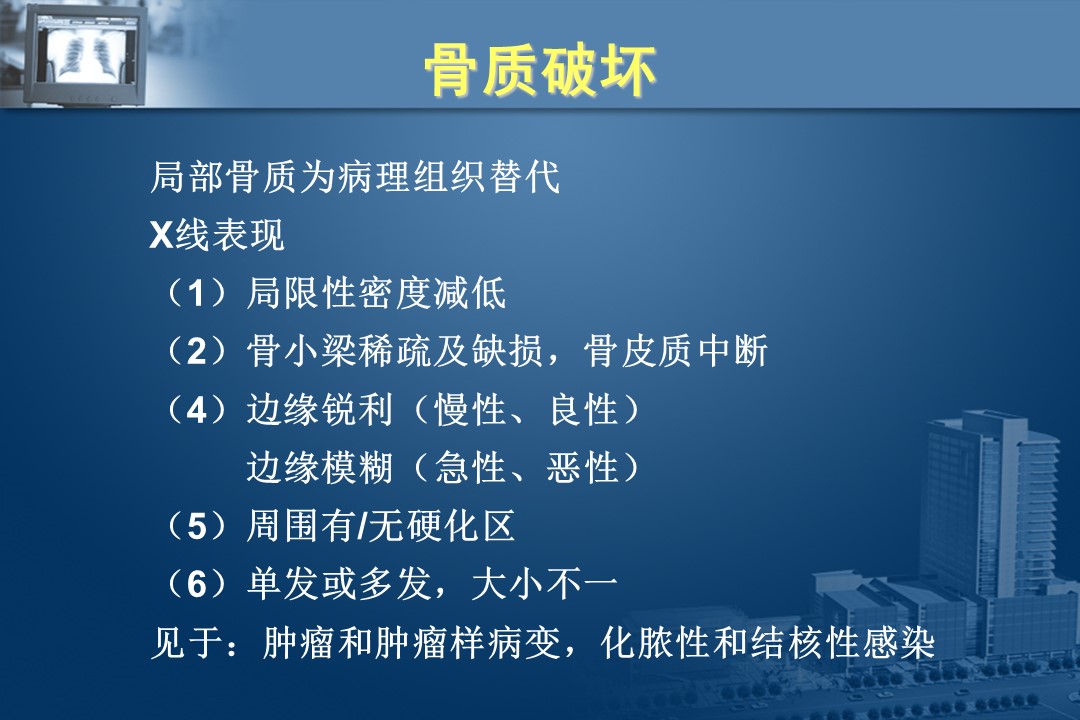 骨质破坏

局部骨质为病理组织替代
X线表现
（1）局限性密度减低
（2）骨小梁稀疏及缺损，骨皮质中断
（4）边缘锐利（慢性、良性）
边缘模糊（急性、恶性）
（5）周围有/无硬化区
（6）单发或多发，大小不一
见于：肿瘤和肿瘤样病变，化脓性和结核性感染